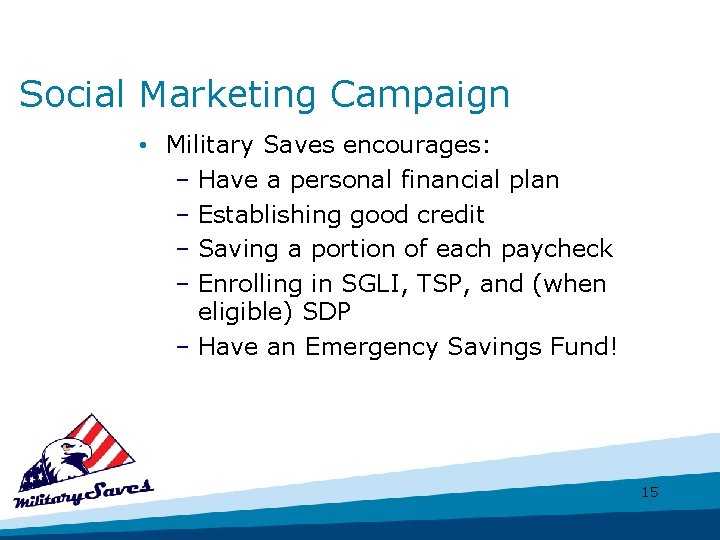 Social Marketing Campaign

• Military Saves encourages:
– Have a personal financial plan
– Establishing good credit
– Saving a portion of each paycheck
– Enrolling in SGLI, TSP, and (when eligible) SDP
– Have an Emergency Savings Fund!

Military Saves

15